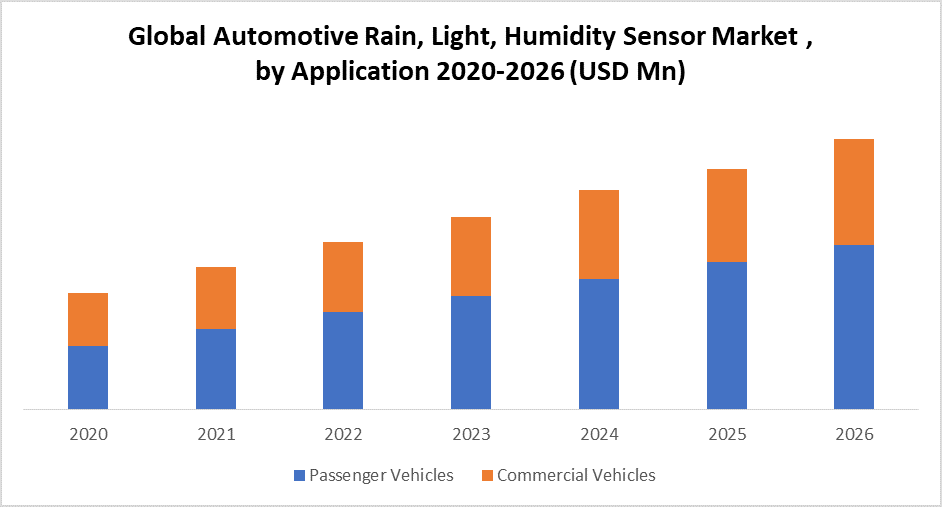 Global Automotive Rain, Light, Humidity Sensor Market , by Application 2020-2026 (USD Mn)

2020
2021
2022
2023
2024
2025
2026

Passenger Vehicles
Commercial Vehicles